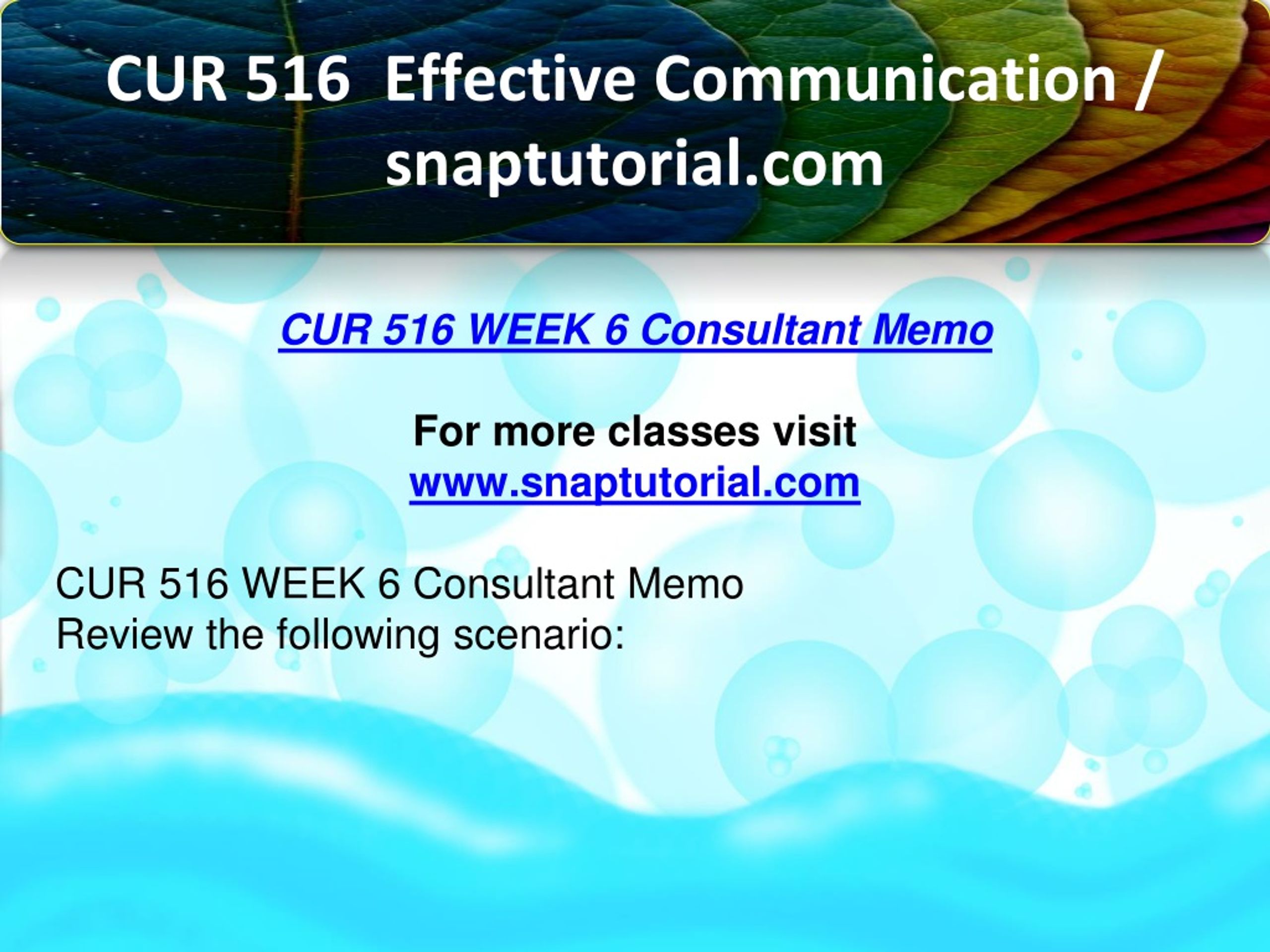 CUR 516 Effective Communication / snaptutorial.com

CUR 516 WEEK 6 Consultant Memo

For more classes visit
www.snaptutorial.com

CUR 516 WEEK 6 Consultant Memo
Review the following scenario: